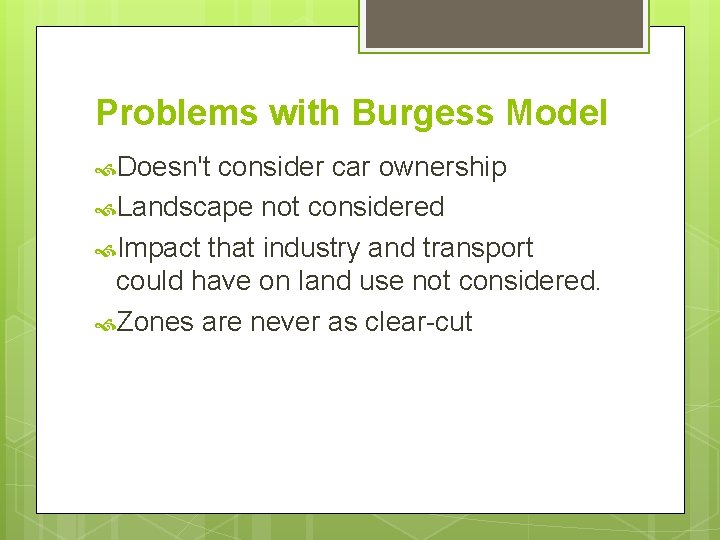 Problems with Burgess Model

Doesn't consider car ownership

Landscape not considered

Impact that industry and transport could have on land use not considered.

Zones are never as clear-cut